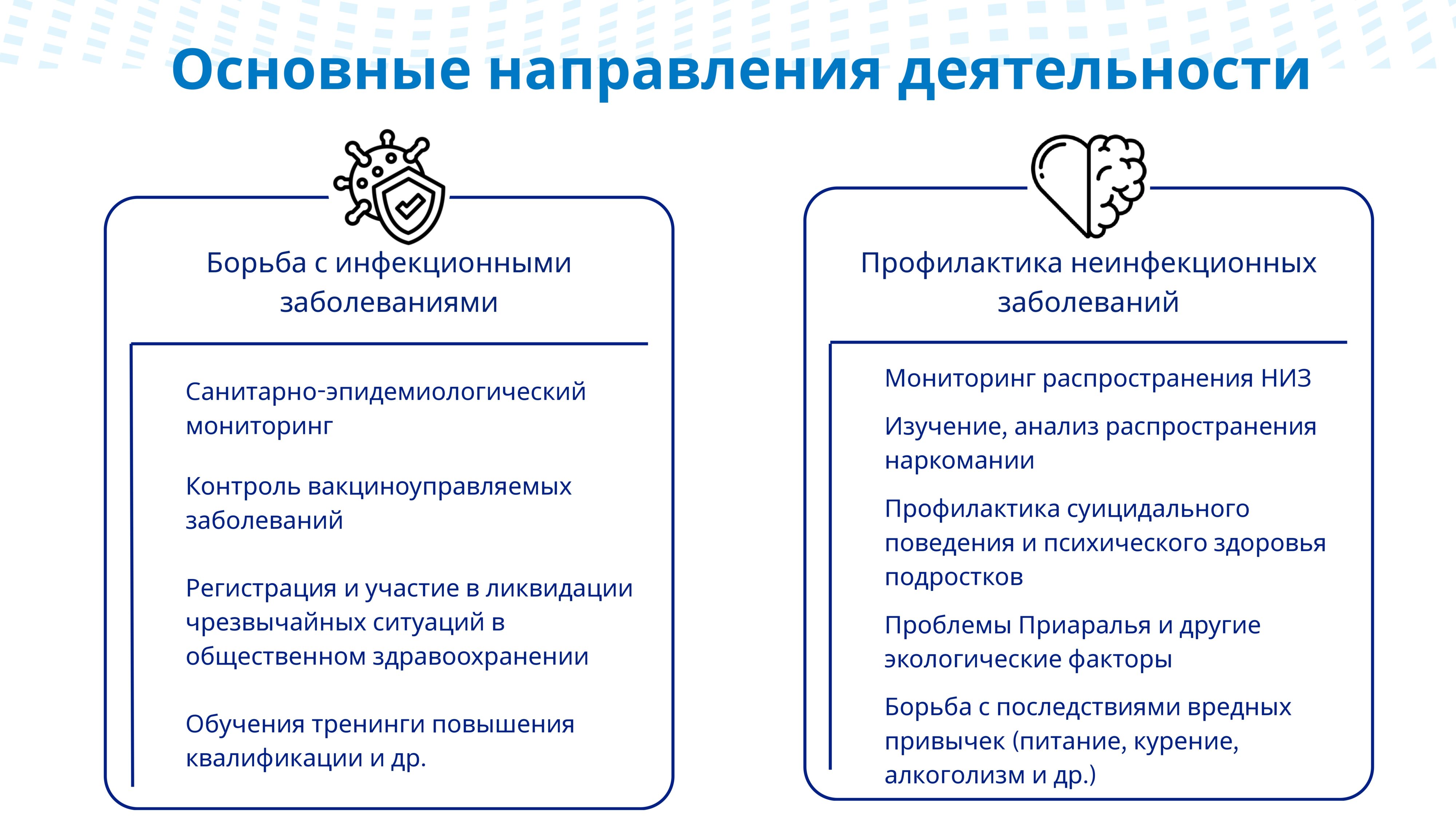 Основные направления деятельности

Борьба с инфекционными заболеваниями

Санитарно-эпидемиологический мониторинг

Контроль вакциноуправляемых заболеваний

Регистрация и участие в ликвидации чрезвычайных ситуаций в общественном здравоохранении

Обучения тренинги повышения квалификации и др.

Профилактика неинфекционных заболеваний

Мониторинг распространения НИЗ

Изучение, анализ распространения наркомании

Профилактика суицидального поведения и психического здоровья подростков

Проблемы Приаралья и другие экологические факторы

Борьба с последствиями вредных привычек (питание, курение, алкоголизм и др.)